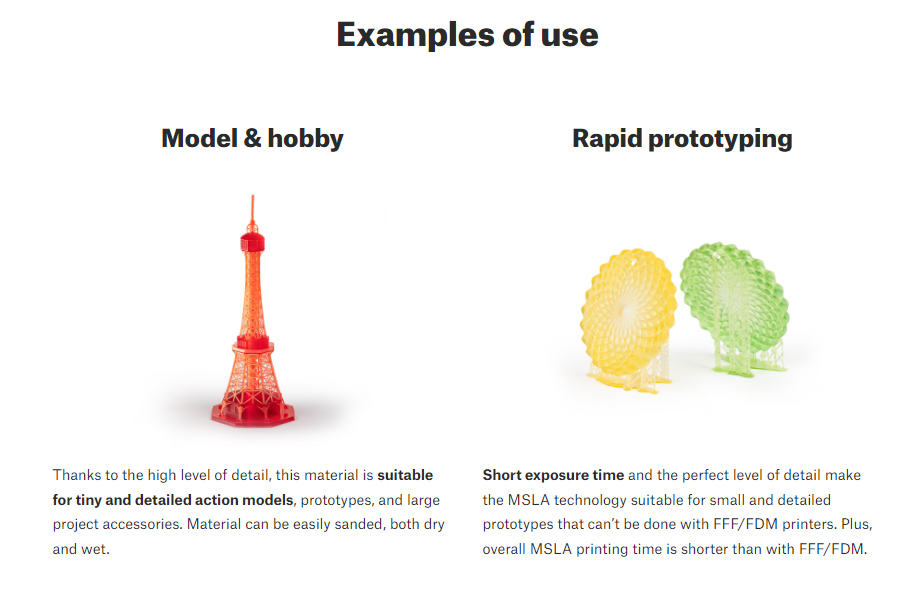 Examples of use

Model & hobby

Thanks to the high level of detail, this material is suitable for tiny and detailed action models, prototypes, and large project accessories. Material can be easily sanded, both dry and wet.

Rapid prototyping

Short exposure time and the perfect level of detail make the MSLA technology suitable for small and detailed prototypes that can't be done with FFF/FDM printers. Plus, overall MSLA printing time is shorter than with FFF/FDM.